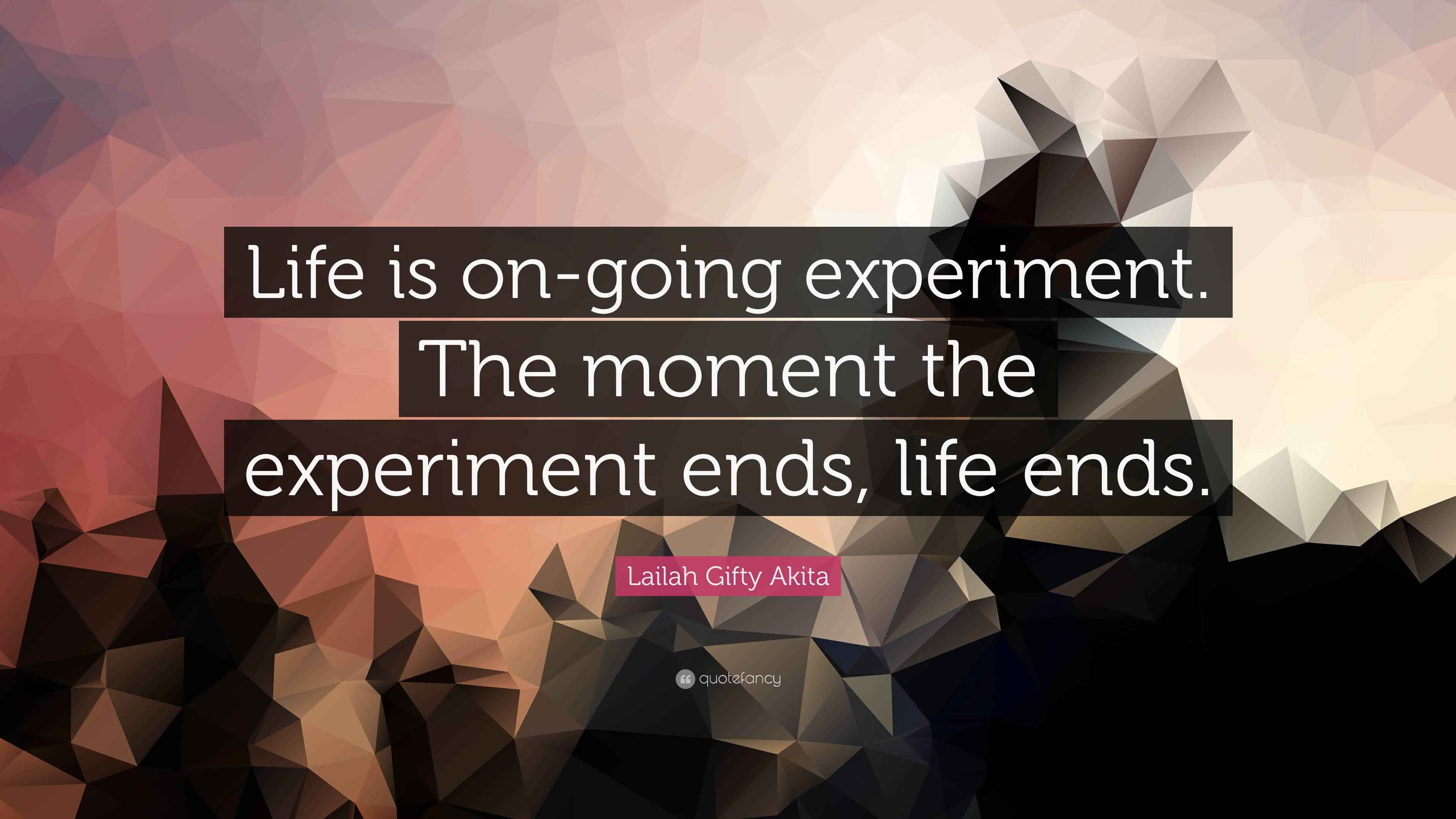 Life is on-going experiment. The moment the experiment ends, life ends.

Lailah Gifty Akita

quotefancy